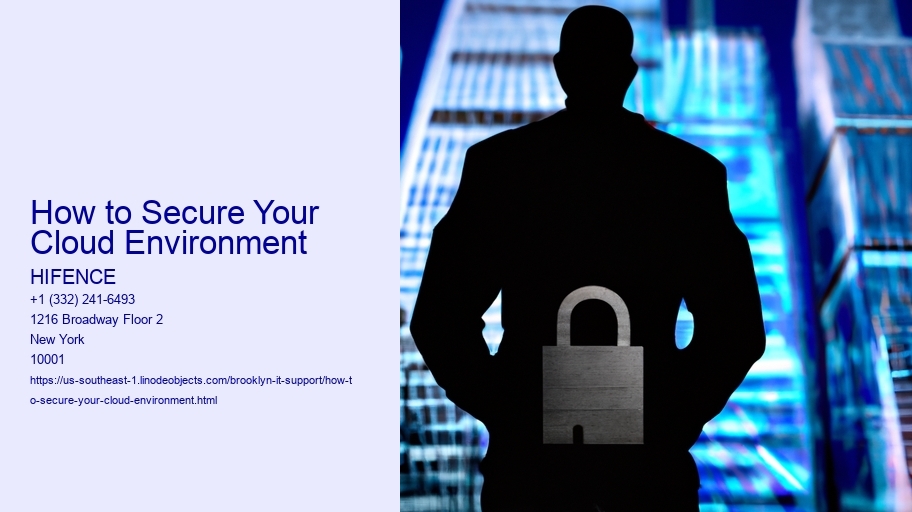 How to Secure Your Cloud Environment

HIFENCE
+1 (332) 241-6493
1216 Broadway Floor 2
New York
10001
https://us-southeast-1.linodeobjects.com/brooklyn-it-support/how-to-secure-your-cloud-environment.html